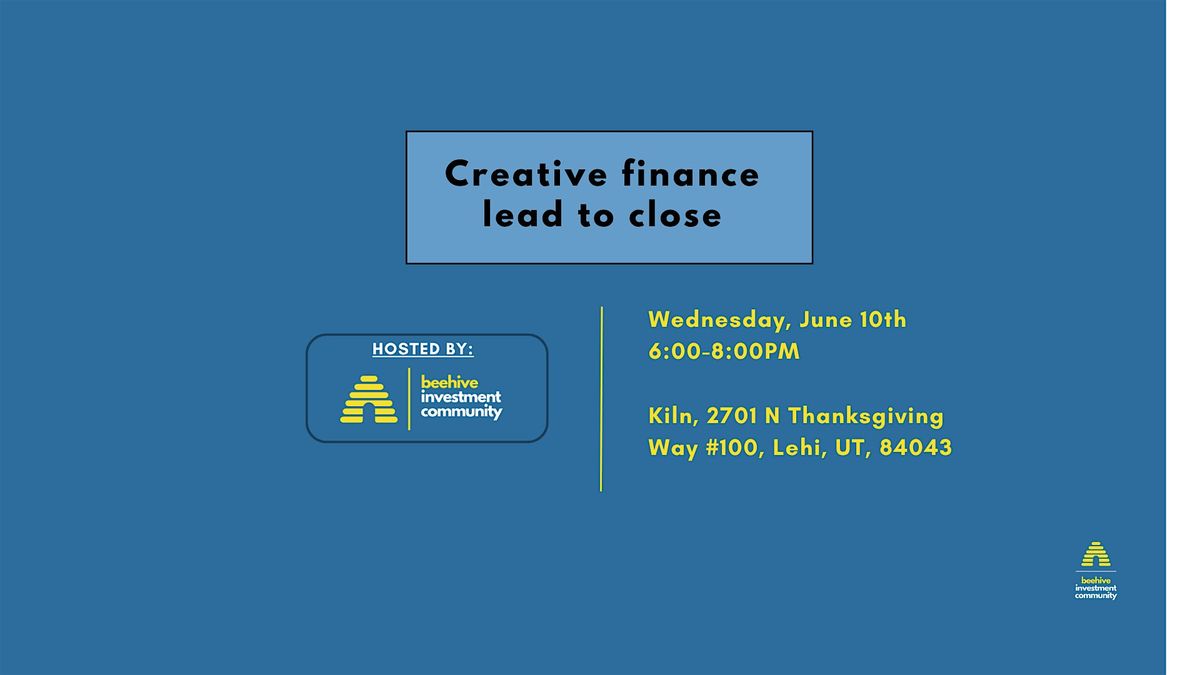 Creative finance lead to close

HOSTED BY:

beehive investment community

Wednesday, June 10th
6:00-8:00PM

Kiln, 2701 N Thanksgiving Way #100, Lehi, UT, 84043

beehive investment community